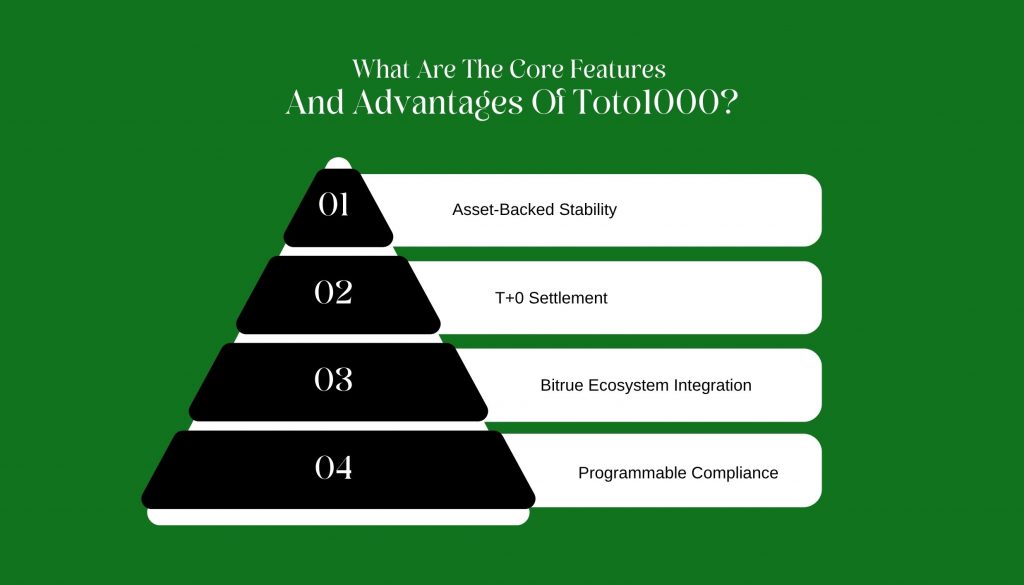 What Are The Core Features
And Advantages Of Toto1000?

01
Asset-Backed Stability

02
T+0 Settlement

03
Bitrue Ecosystem Integration

04
Programmable Compliance